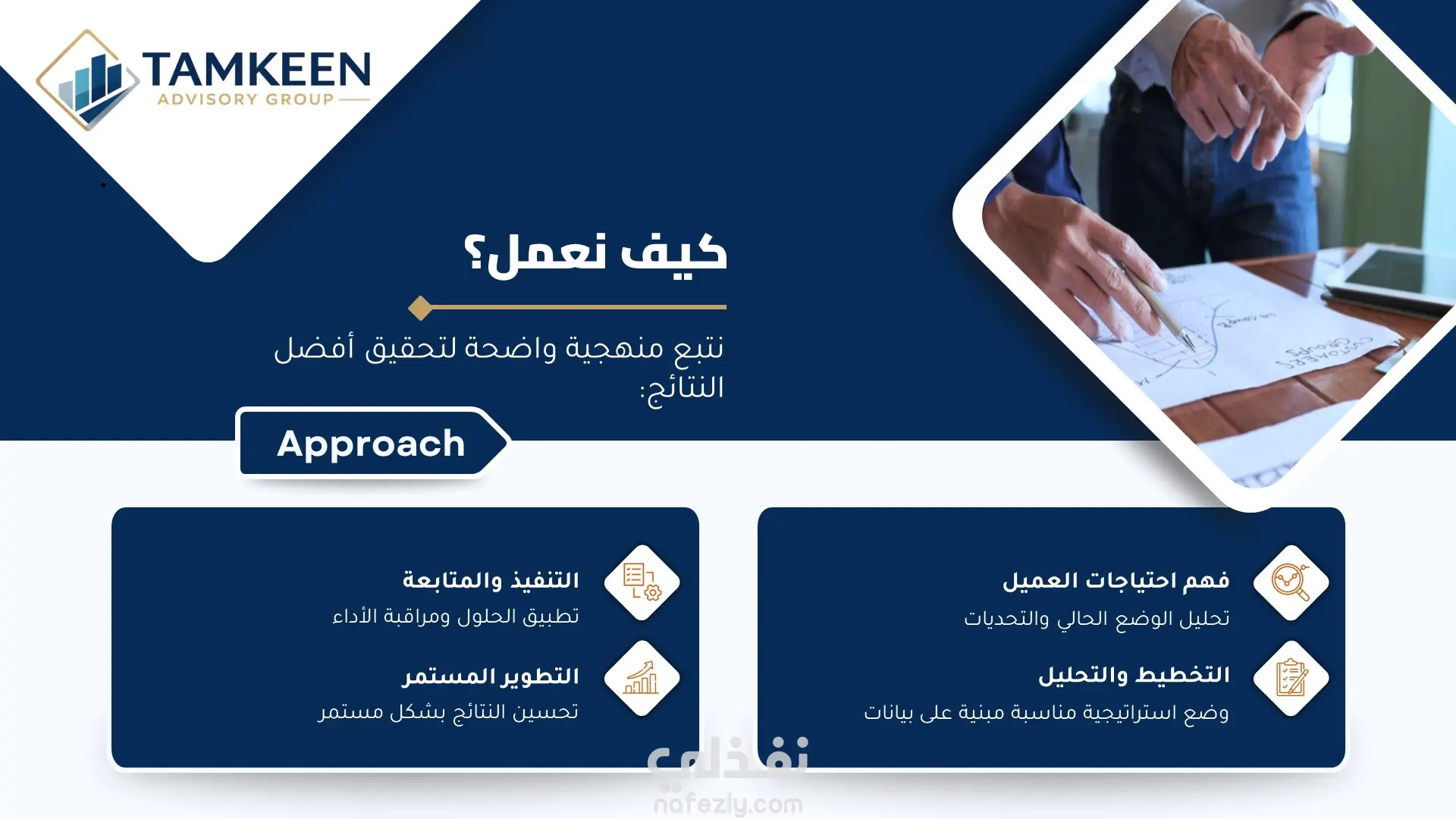 TAMKEEN
ADVISORY GROUP

كيف نعمل؟

نتبع منهجية واضحة لتحقيق أفضل النتائج:

Approach

فهم احتياجات العميل
تحليل الوضع الحالي والتحديات

التخطيط والتحليل
وضع استراتيجية مناسبة مبنية على بيانات

التنفيذ والمتابعة
تطبيق الحلول ومراقبة الأداء

التطوير المستمر
تحسين النتائج بشكل مستمر

نفذلي
nafezly.com